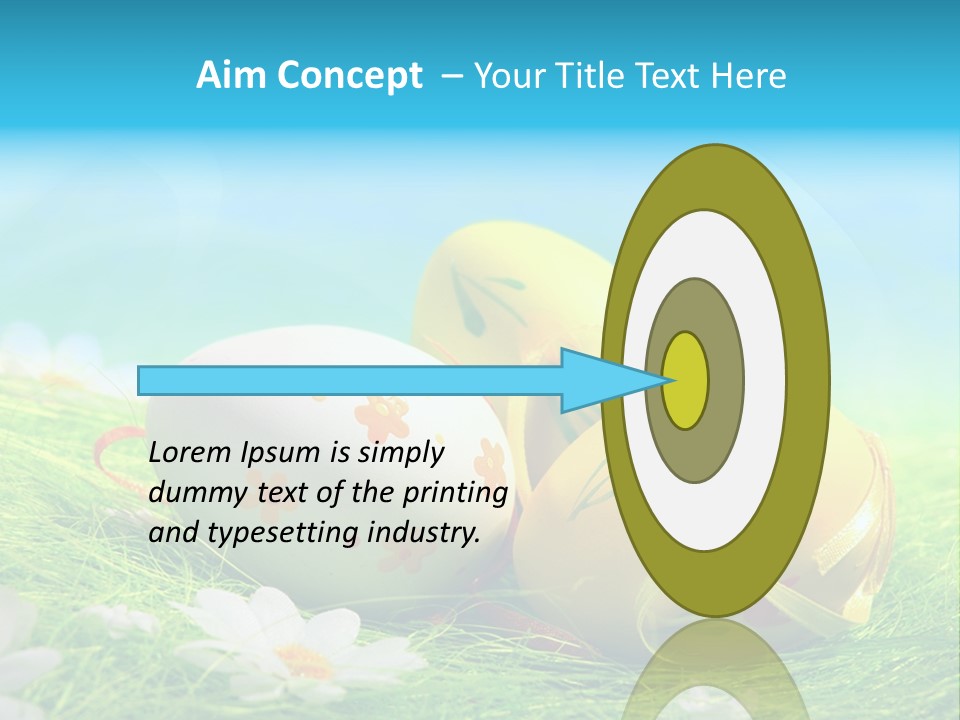 Aim Concept – Your Title Text Here

Lorem Ipsum is simply dummy text of the printing and typesetting industry.